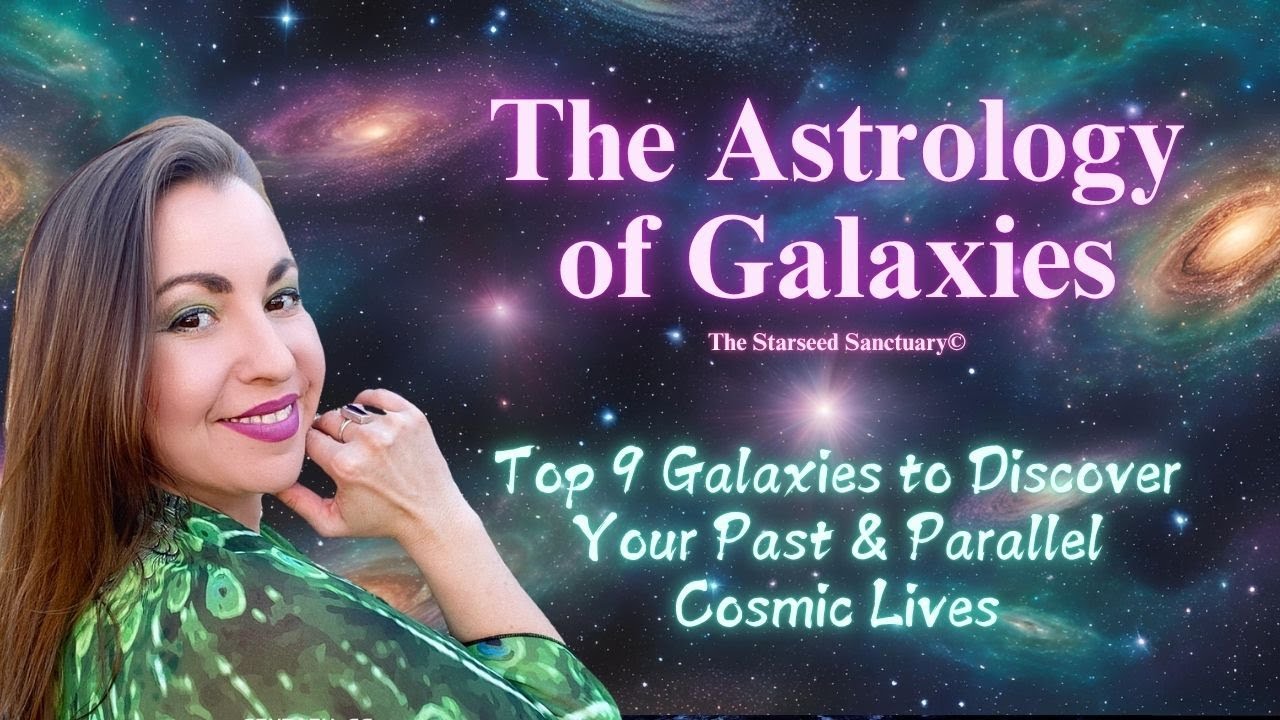 The Astrology of Galaxies

The Starseed Sanctuary©

Top 9 Galaxies to Discover Your Past & Parallel Cosmic Lives